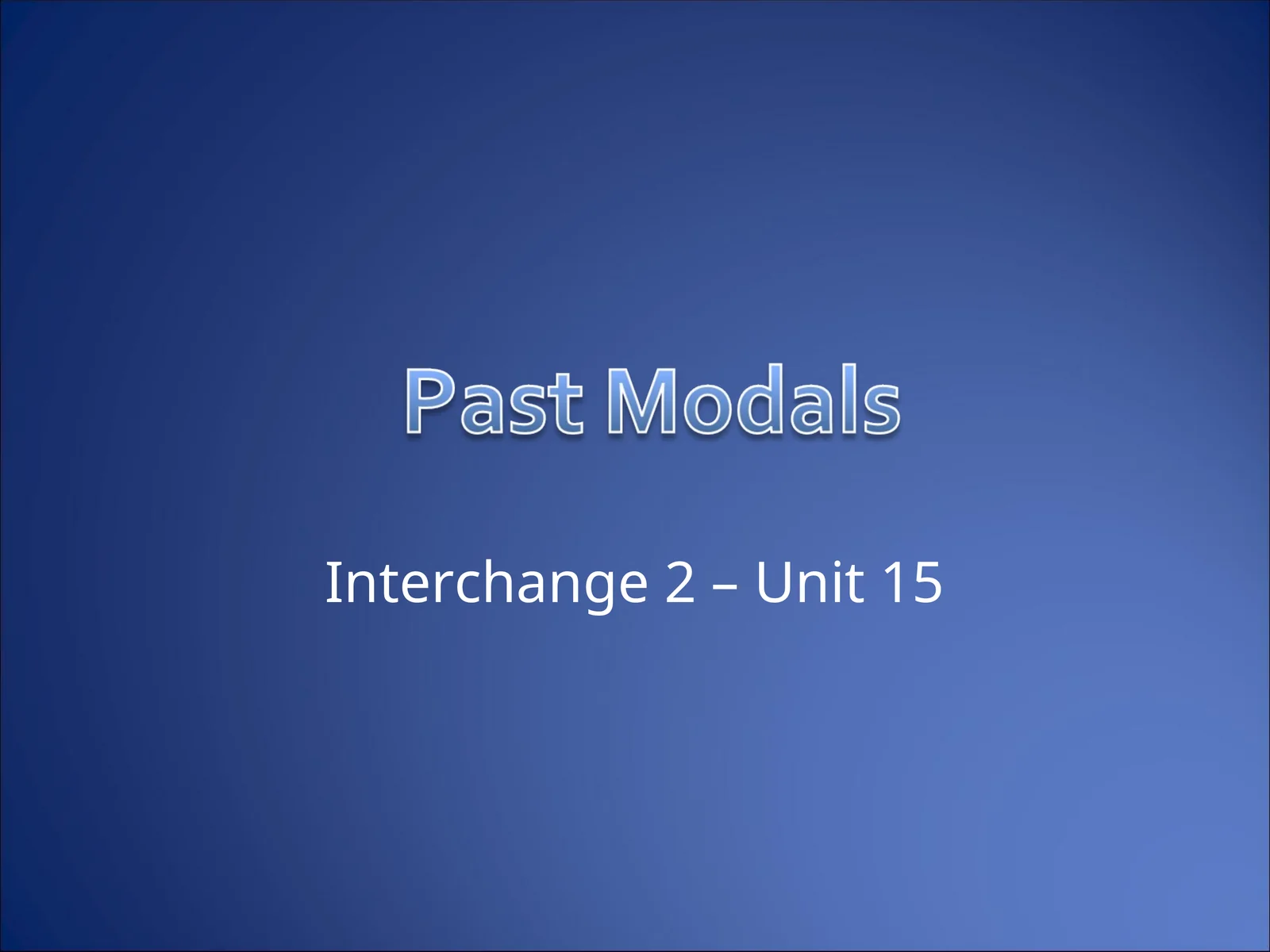 Past Modals

Interchange 2 – Unit 15